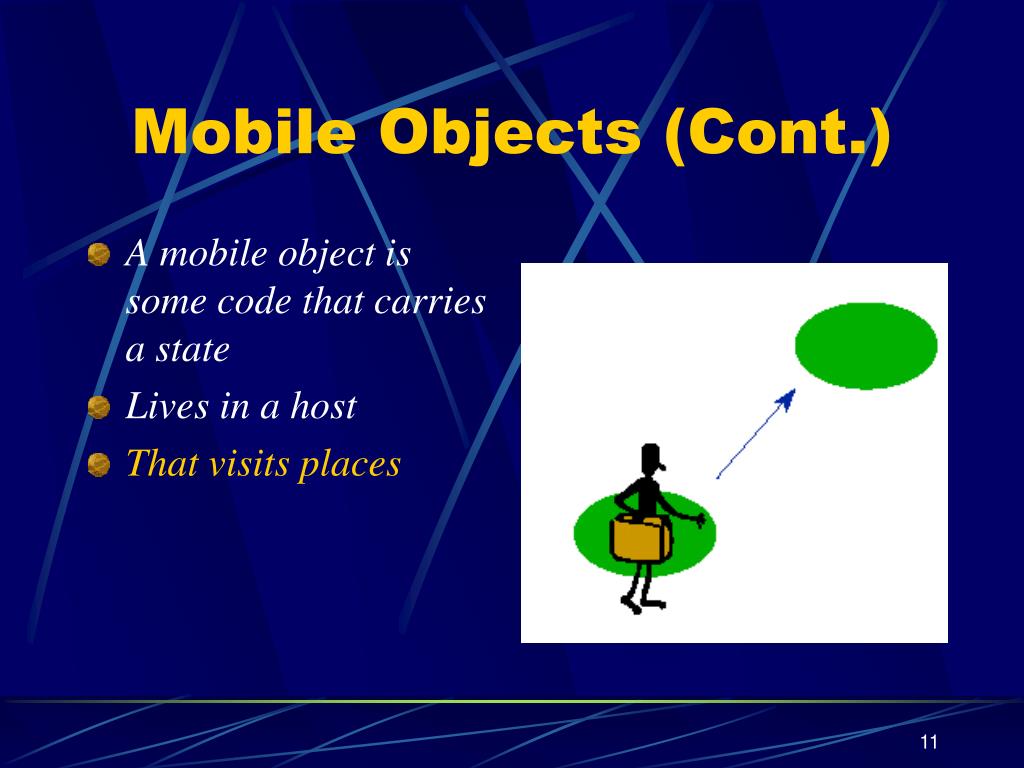 Mobile Objects (Cont.)

A mobile object is some code that carries a state

Lives in a host

That visits places

11